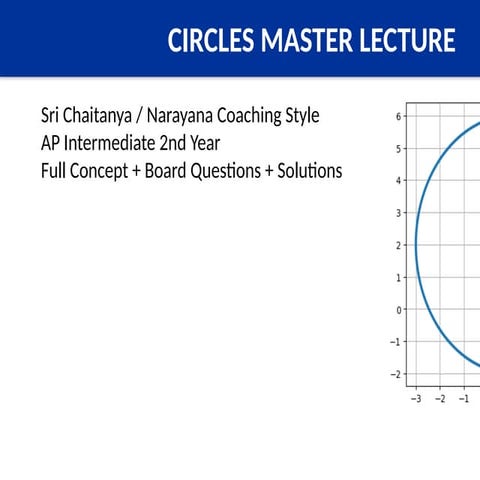 CIRCLES MASTER LECTURE

Sri Chaitanya / Narayana Coaching Style
AP Intermediate 2nd Year
Full Concept + Board Questions + Solutions

6
5
4
3
2
1
0
−1
−2
−3 −2 −1